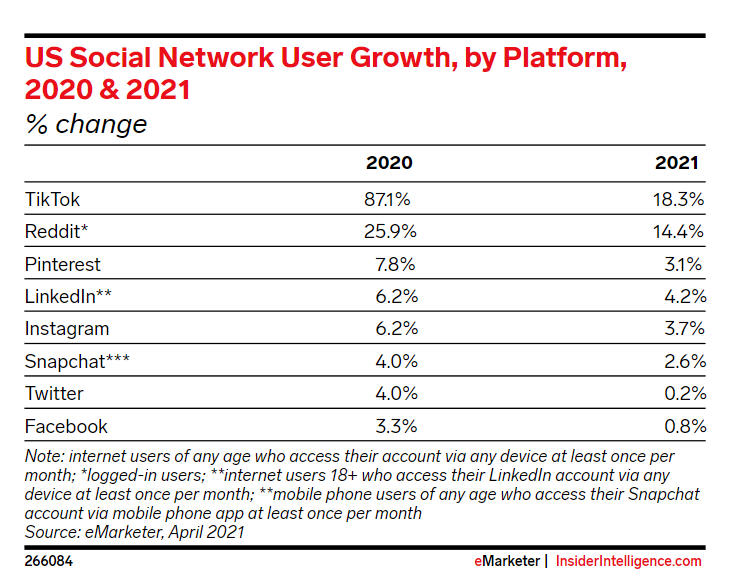 US Social Network User Growth, by Platform, 2020 & 2021

% change

| | 2020 | 2021 |
|---|---|---|
| TikTok | 87.1% | 18.3% |
| Reddit* | 25.9% | 14.4% |
| Pinterest | 7.8% | 3.1% |
| LinkedIn** | 6.2% | 4.2% |
| Instagram | 6.2% | 3.7% |
| Snapchat*** | 4.0% | 2.6% |
| Twitter | 4.0% | 0.2% |
| Facebook | 3.3% | 0.8% |

Note: internet users of any age who access their account via any device at least once per month; *logged-in users; **internet users 18+ who access their LinkedIn account via any device at least once per month; **mobile phone users of any age who access their Snapchat account via mobile phone app at least once per month
Source: eMarketer, April 2021

266084

eMarketer | InsiderIntelligence.com